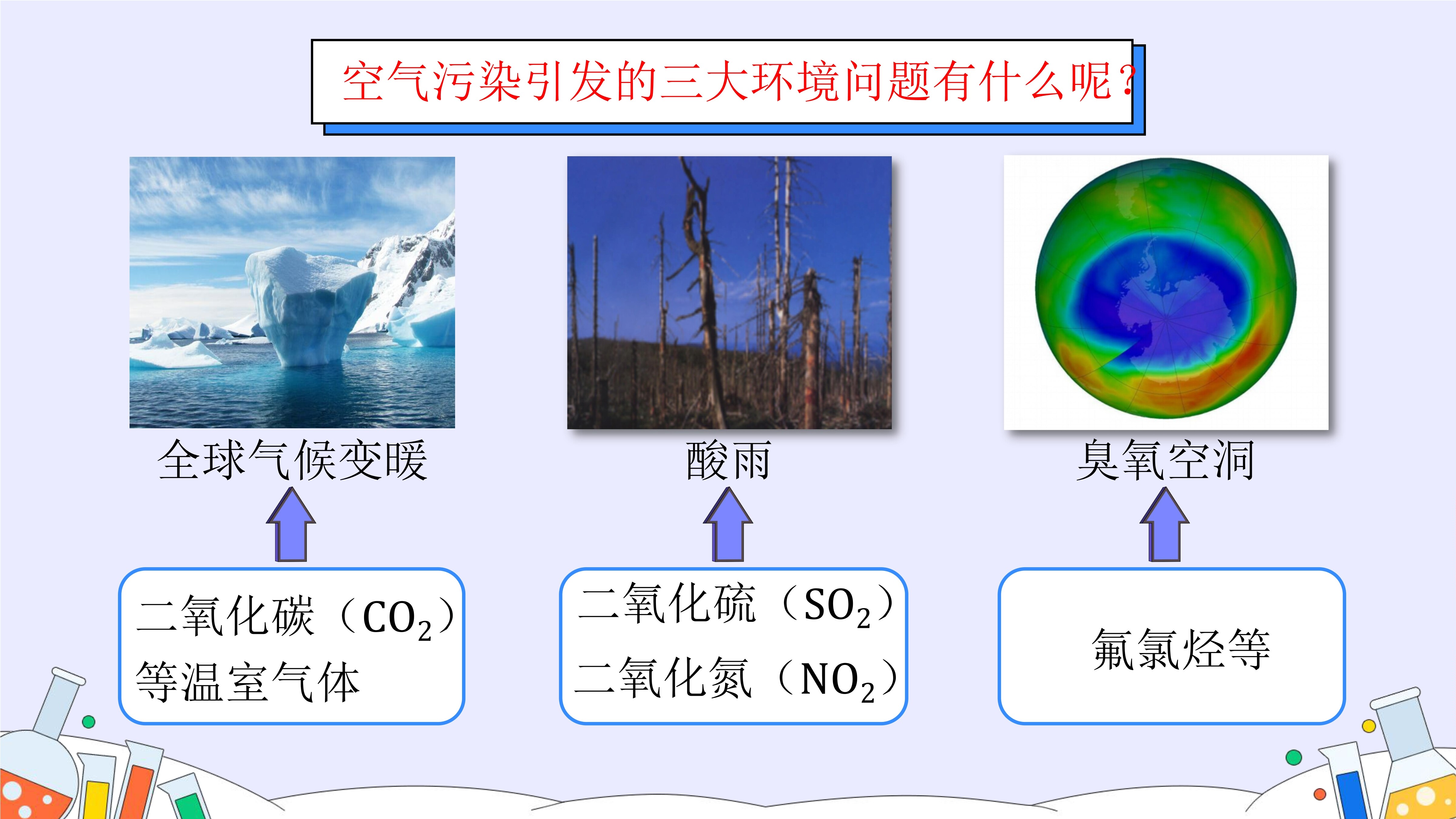 空气污染引发的三大环境问题有什么呢？

全球气候变暖

酸雨

臭氧空洞

二氧化碳（$CO_2$）等温室气体

二氧化硫（$SO_2$）
二氧化氮（$NO_2$）

氟氯烃等